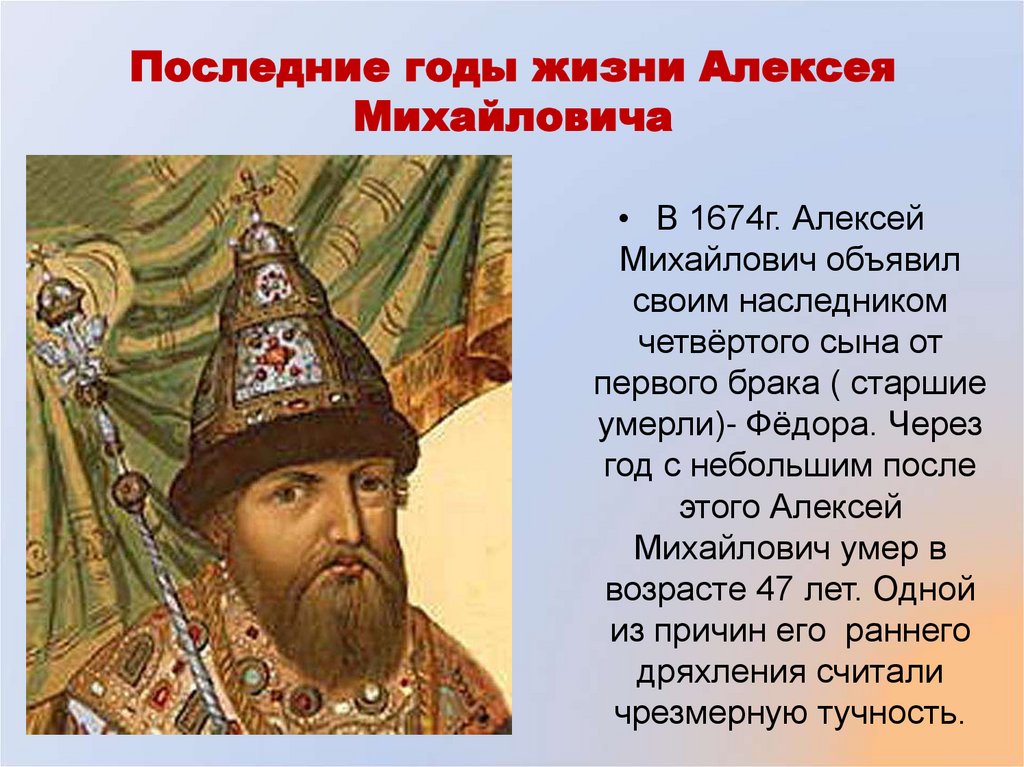 Последние годы жизни Алексея Михайловича

• В 1674г. Алексей Михайлович объявил своим наследником четвёртого сына от первого брака ( старшие умерли)- Фёдора. Через год с небольшим после этого Алексей Михайлович умер в возрасте 47 лет. Одной из причин его раннего дряхления считали чрезмерную тучность.